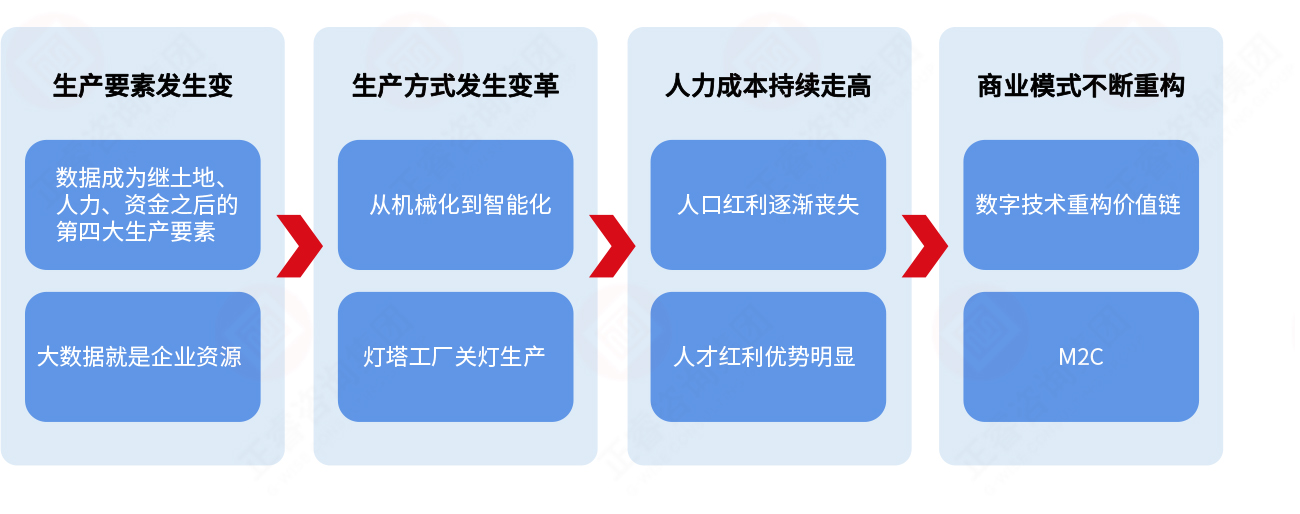 生产要素发生变

数据成为继土地、人力、资金之后的第四大生产要素

大数据就是企业资源

生产方式发生变革

从机械化到智能化

灯塔工厂关灯生产

人力成本持续走高

人口红利逐渐丧失

人才红利优势明显

商业模式不断重构

数字技术重构价值链

M2C